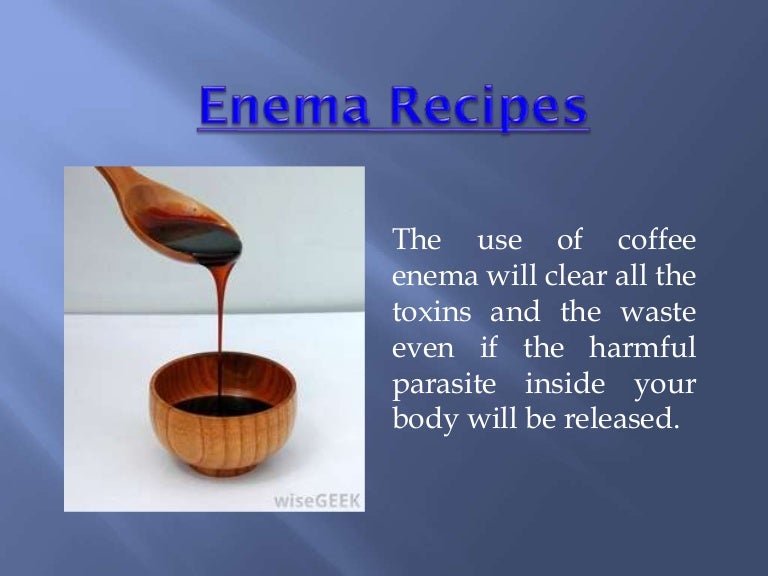 Enema Recipes

wiseGEEK

The use of coffee enema will clear all the toxins and the waste even if the harmful parasite inside your body will be released.